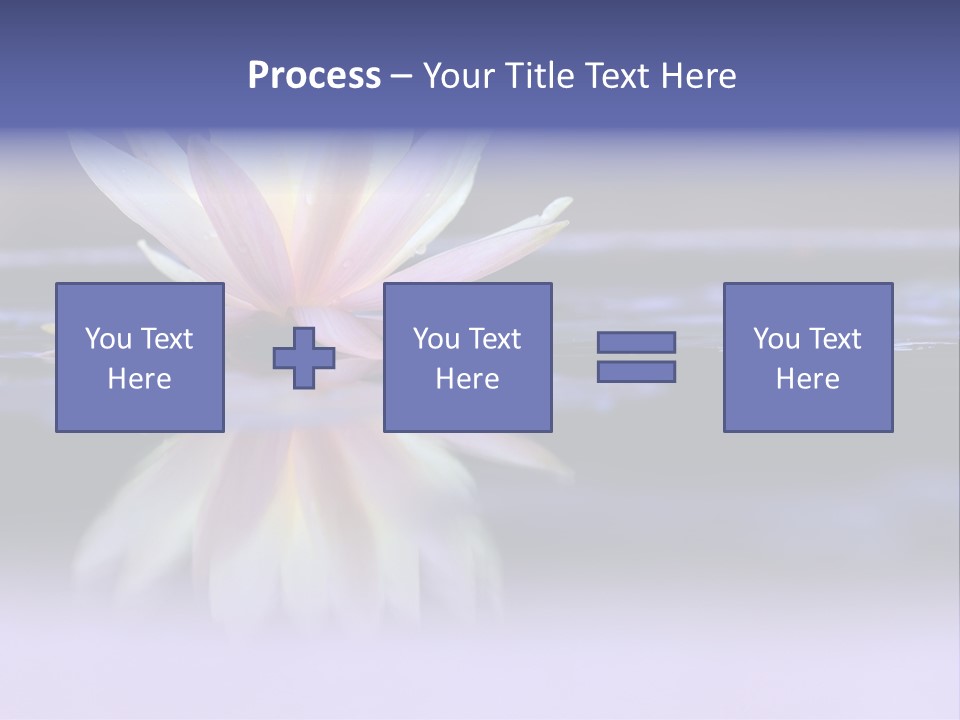 Process – Your Title Text Here

You Text Here

You Text Here

You Text Here